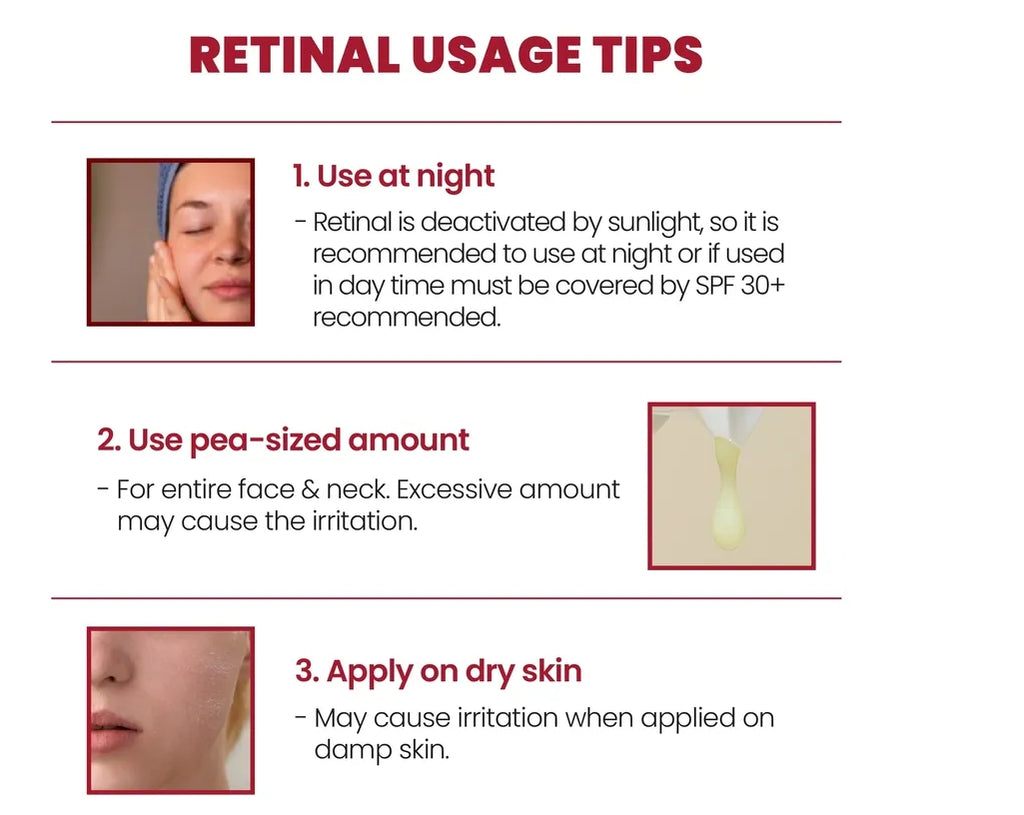 RETINAL USAGE TIPS

1. Use at night

- Retinal is deactivated by sunlight, so it is recommended to use at night or if used in day time must be covered by SPF 30+ recommended.

2. Use pea-sized amount

- For entire face & neck. Excessive amount may cause the irritation.

3. Apply on dry skin

- May cause irritation when applied on damp skin.